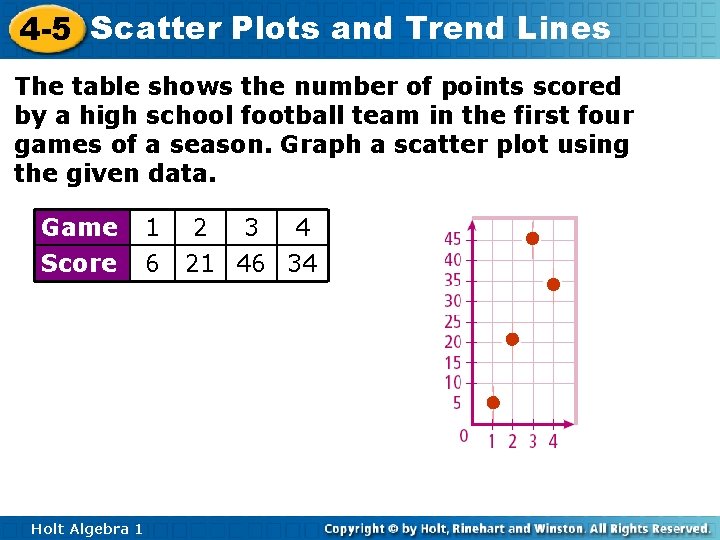 4-5 Scatter Plots and Trend Lines

The table shows the number of points scored by a high school football team in the first four games of a season. Graph a scatter plot using the given data.

| Game | 1 | 2 | 3 | 4 |
|---|---|---|---|---|
| Score | 6 | 21 | 46 | 34 |

45
40
35
30
25
20
15
10
5
0
1 2 3 4

Holt Algebra 1

Copyright © by Holt, Rinehart and Winston. All Rights Reserved.